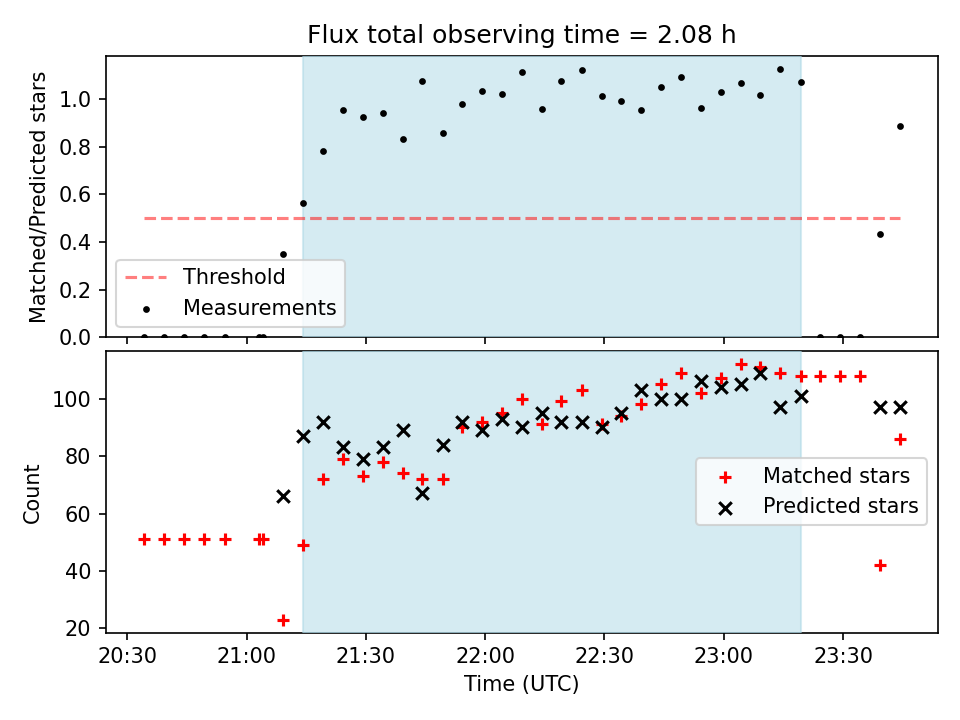 Flux total observing time = 2.08 h

Matched/Predicted stars

1.0
0.8
0.6
0.4
0.2
0.0

Threshold
Measurements

Count

100
80
60
40
20

Matched stars
Predicted stars

20:30
21:00
21:30
22:00
22:30
23:00
23:30

Time (UTC)